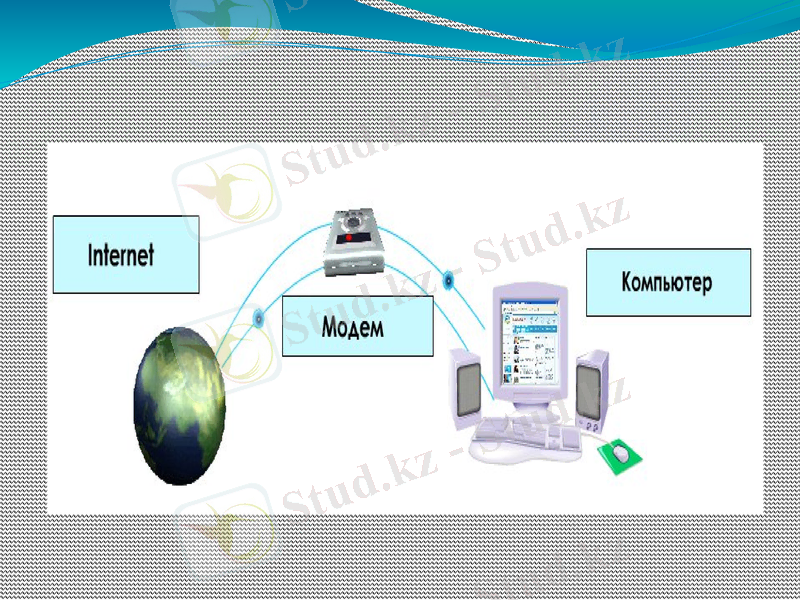 Internet

Модем

Компьютер

Stud.kz - Stud.kz